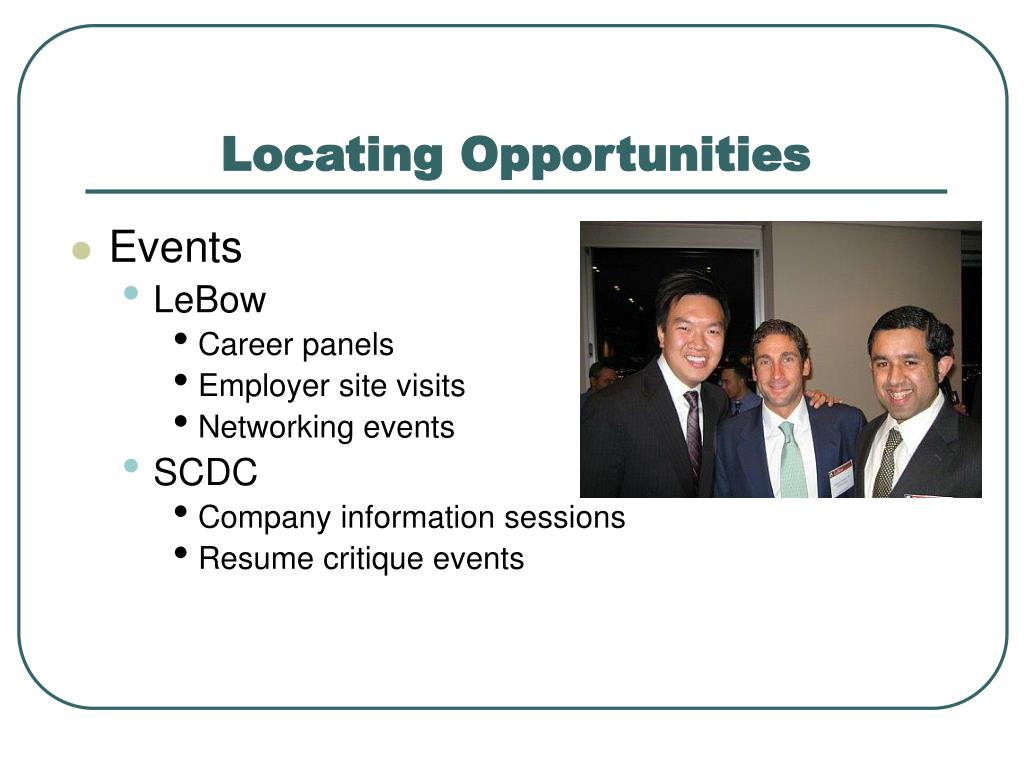 Locating Opportunities

- Events
  - LeBow
    - Career panels
    - Employer site visits
    - Networking events
  - SCDC
    - Company information sessions
    - Resume critique events